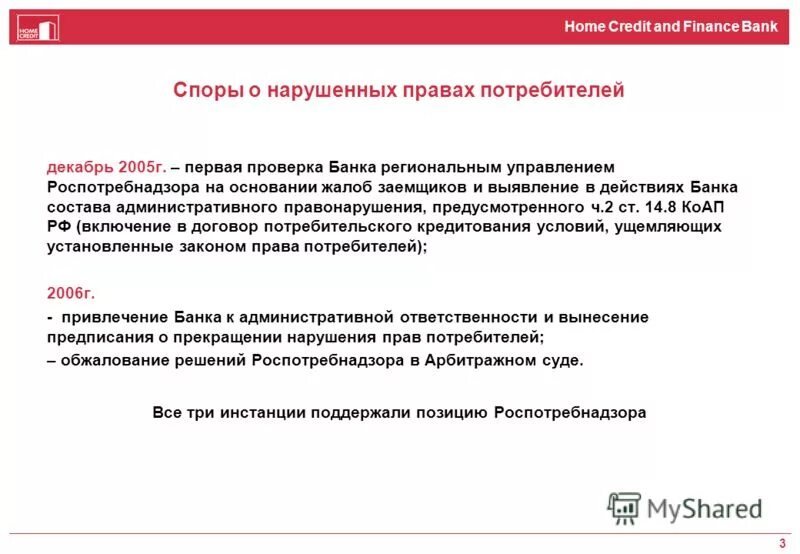 HOME CREDIT

Home Credit and Finance Bank

Споры о нарушенных правах потребителей

декабрь 2005г. – первая проверка Банка региональным управлением Роспотребнадзора на основании жалоб заемщиков и выявление в действиях Банка состава административного правонарушения, предусмотренного ч.2 ст. 14.8 КоАП РФ (включение в договор потребительского кредитования условий, ущемляющих установленные законом права потребителей);

2006г.

- привлечение Банка к административной ответственности и вынесение предписания о прекращении нарушения прав потребителей;

– обжалование решений Роспотребнадзора в Арбитражном суде.

Все три инстанции поддержали позицию Роспотребнадзора

MyShared

3